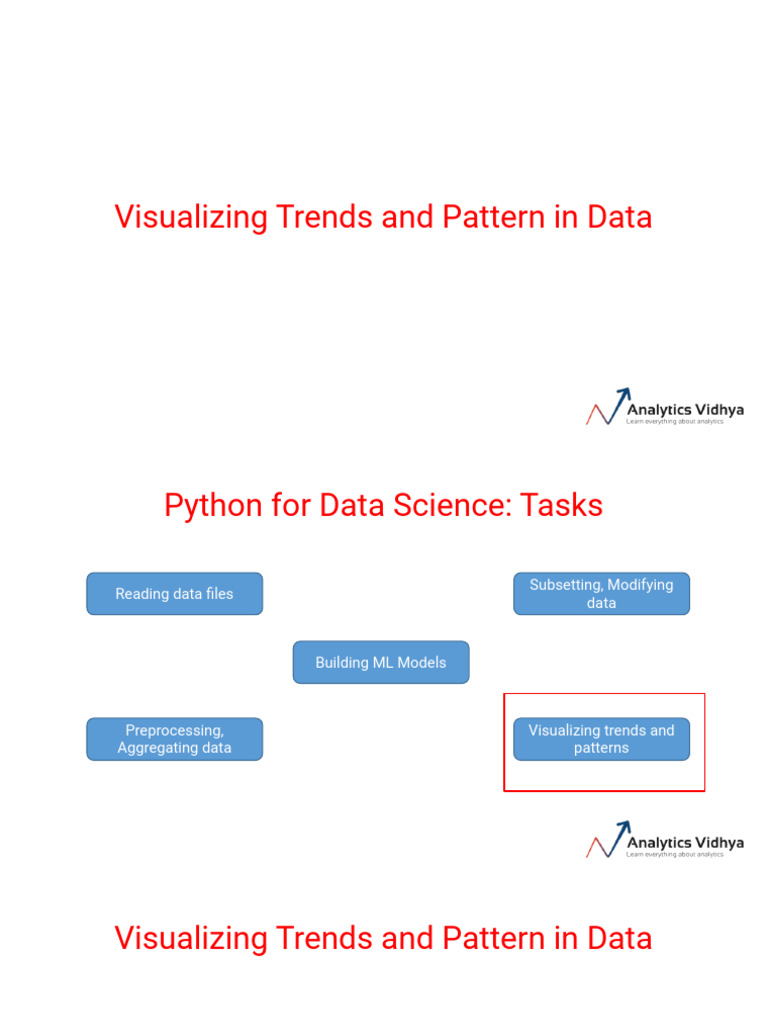 Visualizing Trends and Pattern in Data

Analytics Vidhya
Learn everything about analytics

Python for Data Science: Tasks

Reading data files

Subsetting, Modifying data

Building ML Models

Preprocessing, Aggregating data

Visualizing trends and patterns

Analytics Vidhya
Learn everything about analytics

Visualizing Trends and Pattern in Data